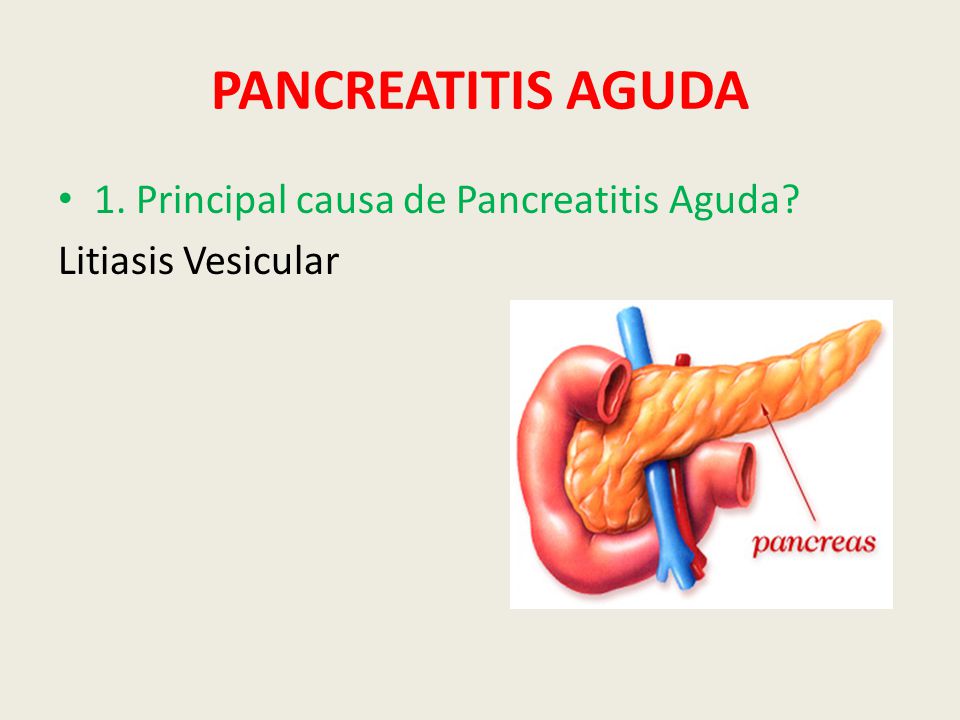 PANCREATITIS AGUDA

• 1. Principal causa de Pancreatitis Aguda?

Litiasis Vesicular

pancreas